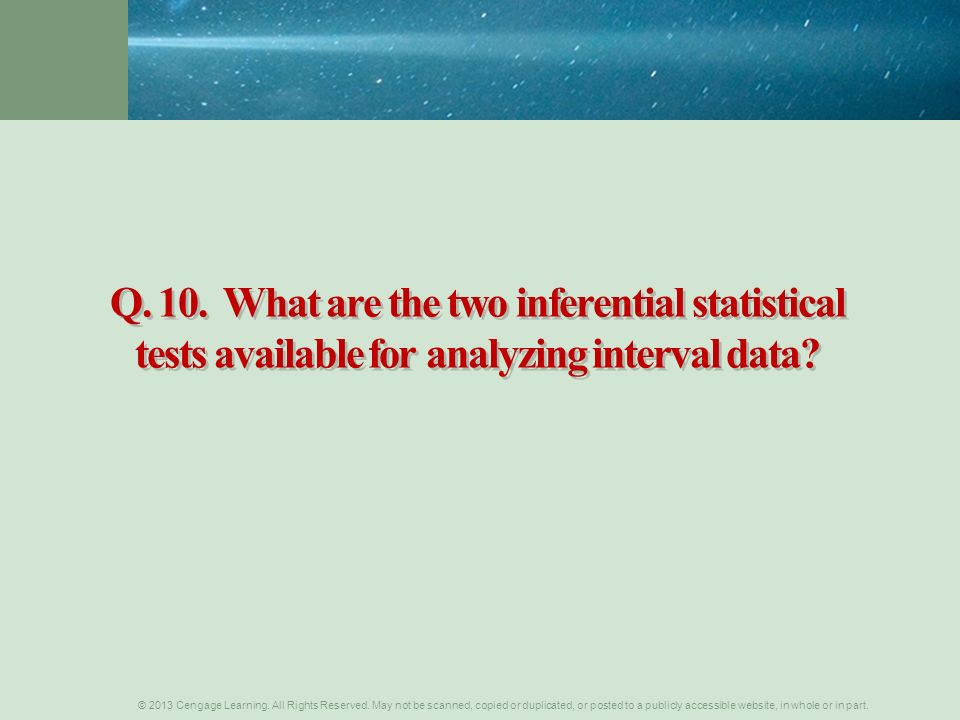 Q. 10. What are the two inferential statistical tests available for analyzing interval data?

© 2013 Cengage Learning. All Rights Reserved. May not be scanned, copied or duplicated, or posted to a publicly accessible website, in whole or in part.